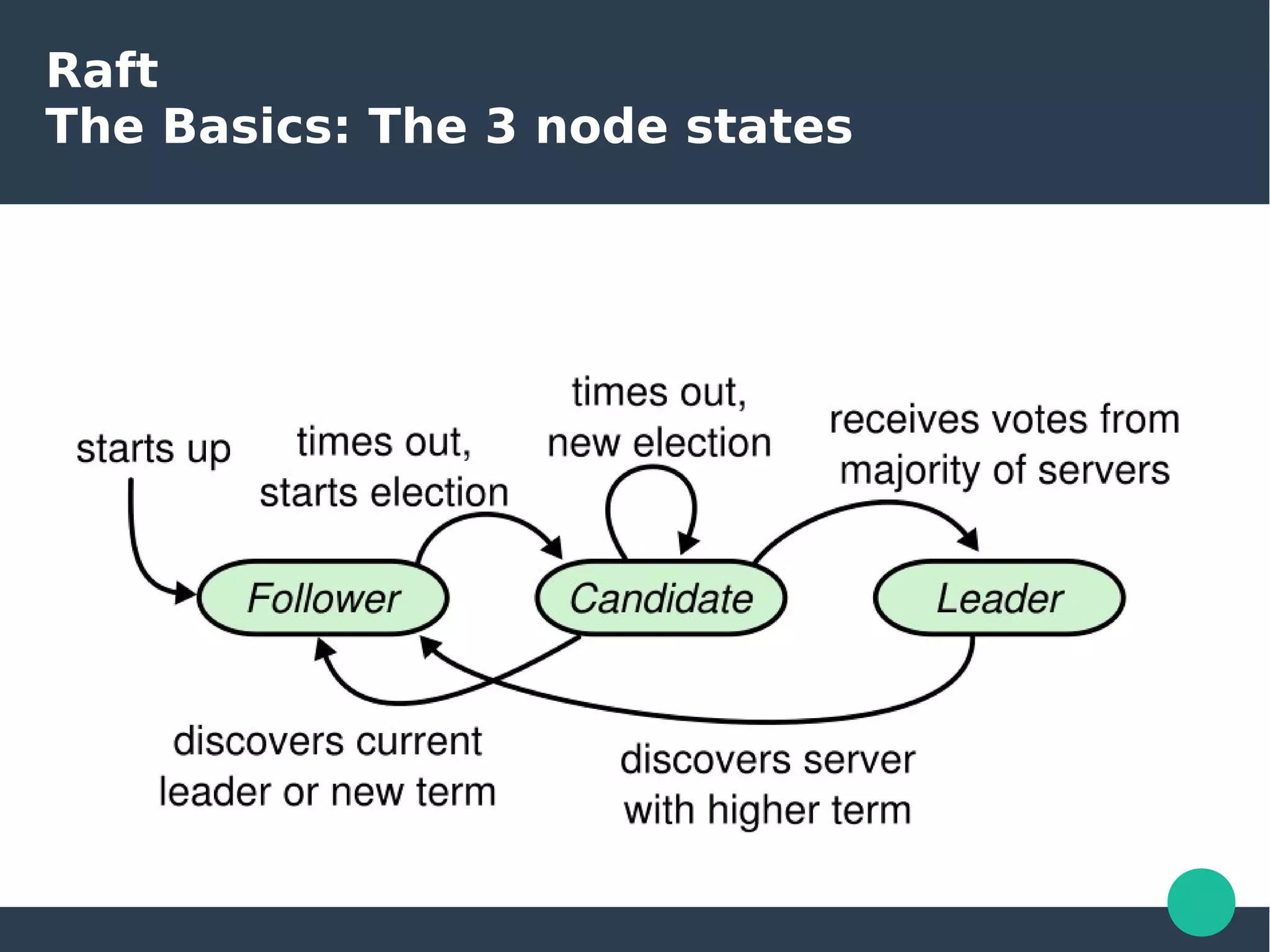 Raft
The Basics: The 3 node states

starts up

times out, starts election

times out, new election

receives votes from majority of servers

Follower

Candidate

Leader

discovers current leader or new term

discovers server with higher term